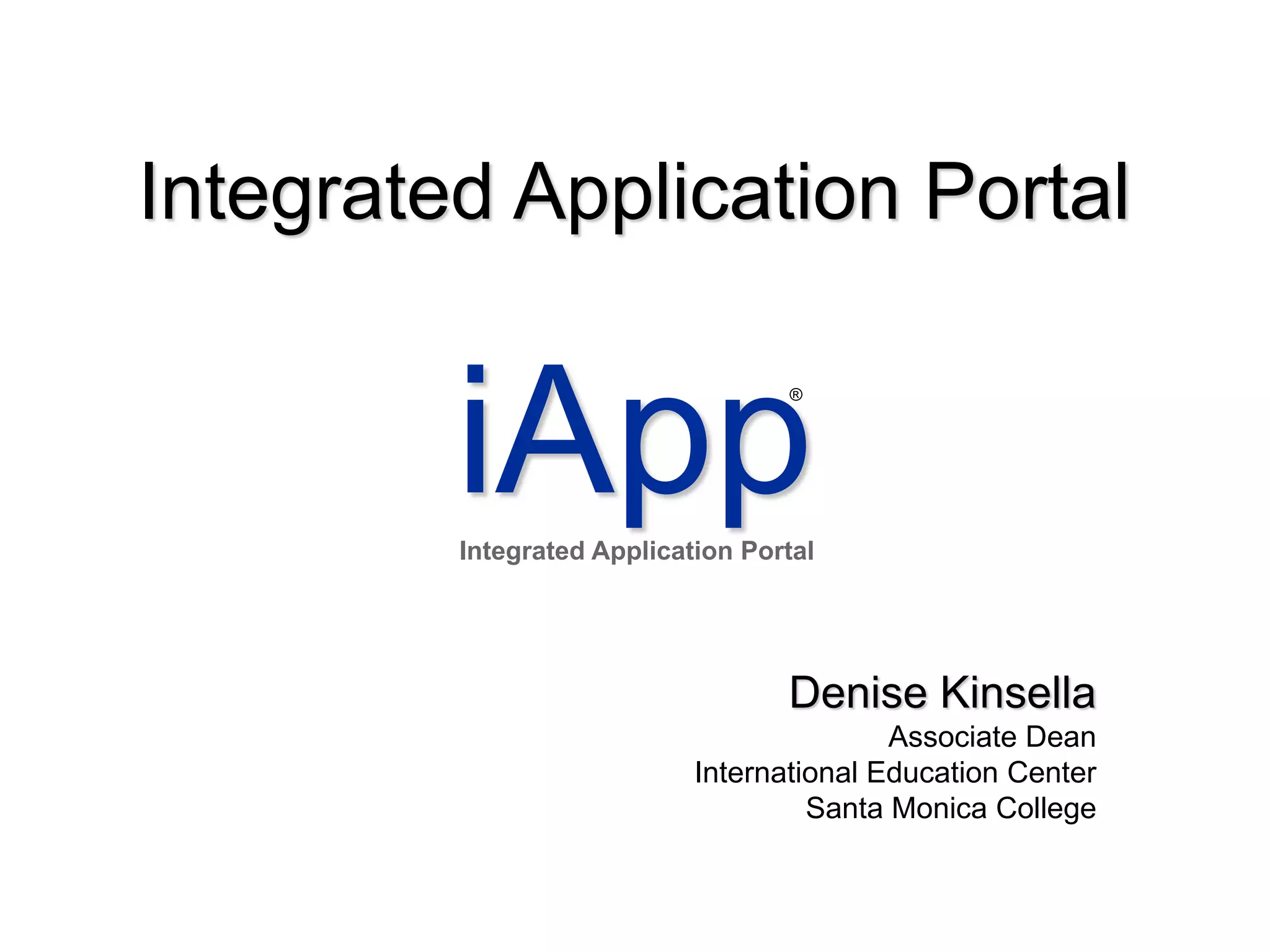 Integrated Application Portal

iApp®
Integrated Application Portal

Denise Kinsella
Associate Dean
International Education Center
Santa Monica College